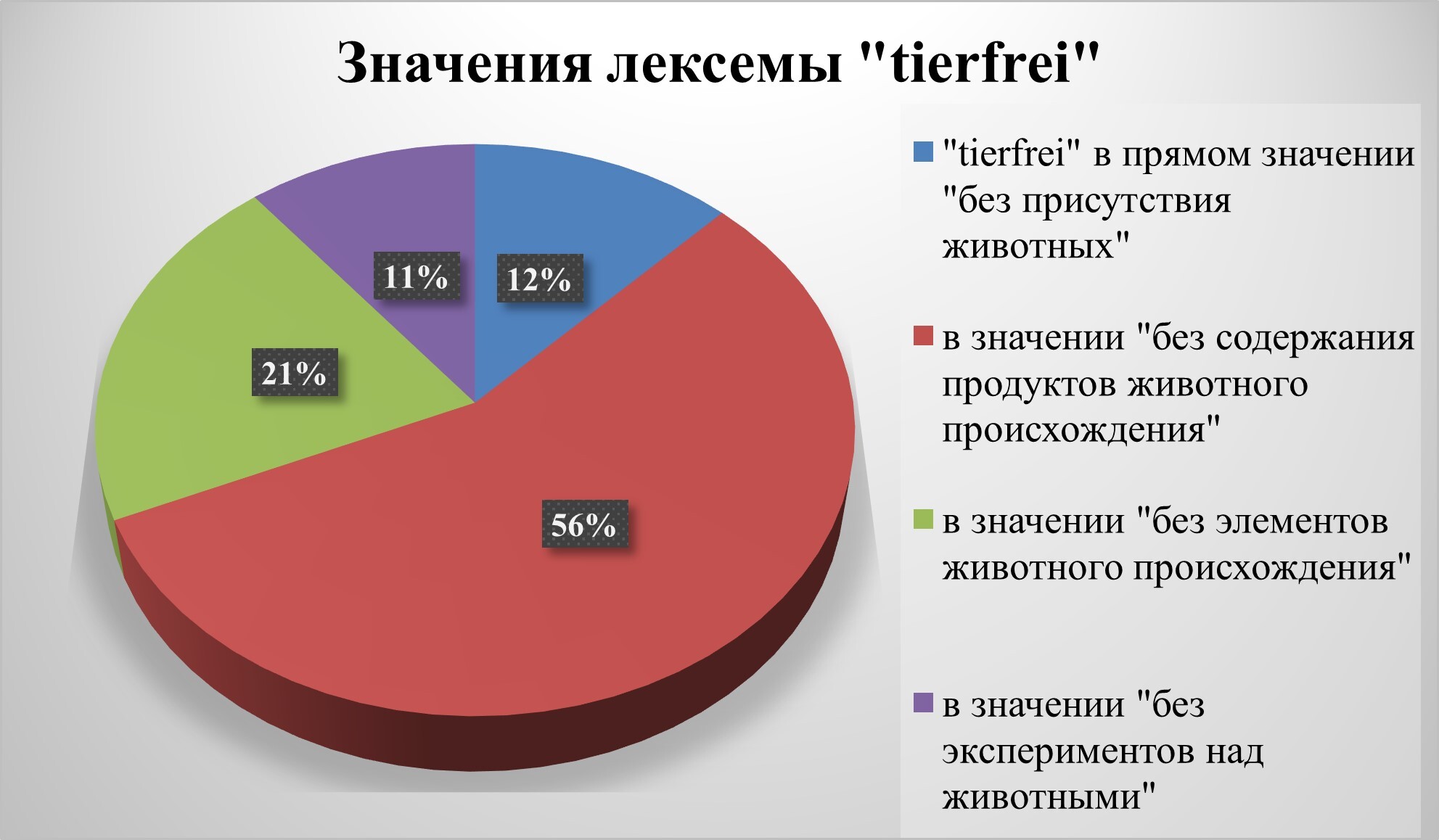 Значения лексемы "tierfrei"

11%

12%

21%

56%

"tierfrei" в прямом значении "без присутствия животных"

в значении "без содержания продуктов животного происхождения"

в значении "без элементов животного происхождения"

в значении "без экспериментов над животными"